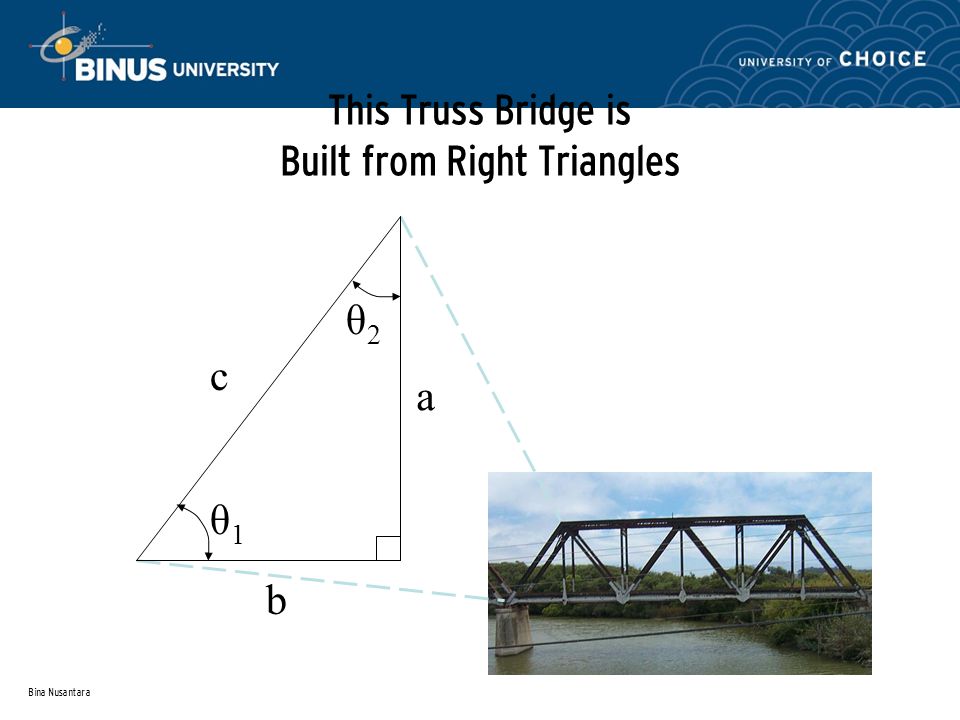 BINUS UNIVERSITY

UNIVERSITY OF CHOICE

This Truss Bridge is Built from Right Triangles

$\theta_2$

c

a

$\theta_1$

b

Bina Nusantara